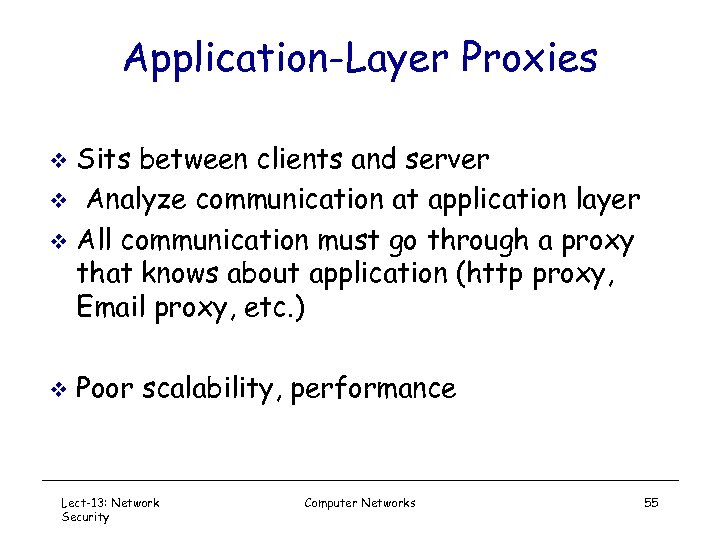 Application-Layer Proxies

❖ Sits between clients and server
❖ Analyze communication at application layer
❖ All communication must go through a proxy that knows about application (http proxy, Email proxy, etc.)

❖ Poor scalability, performance

Lect-13: Network Security

Computer Networks

55